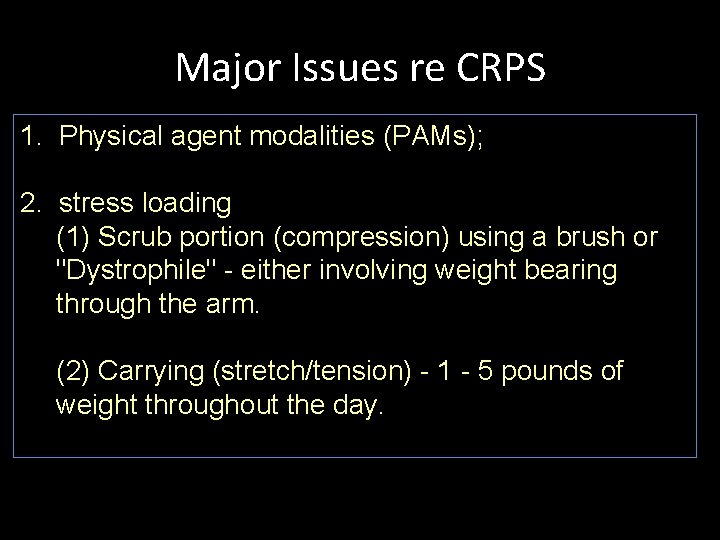 Major Issues re CRPS

1. Physical agent modalities (PAMs);

2. stress loading
(1) Scrub portion (compression) using a brush or "Dystrophile" - either involving weight bearing through the arm.

(2) Carrying (stretch/tension) - 1 - 5 pounds of weight throughout the day.